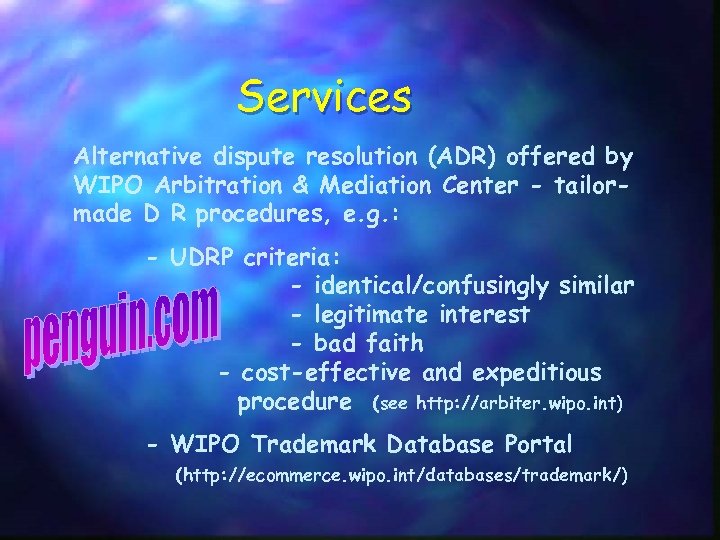 Services

Alternative dispute resolution (ADR) offered by WIPO Arbitration & Mediation Center - tailor-made D R procedures, e.g.:

- UDRP criteria:
- identical/confusingly similar
- legitimate interest
- bad faith

penguin.com

- cost-effective and expeditious procedure (see http://arbiter.wipo.int)

- WIPO Trademark Database Portal (http://ecommerce.wipo.int/databases/trademark/)